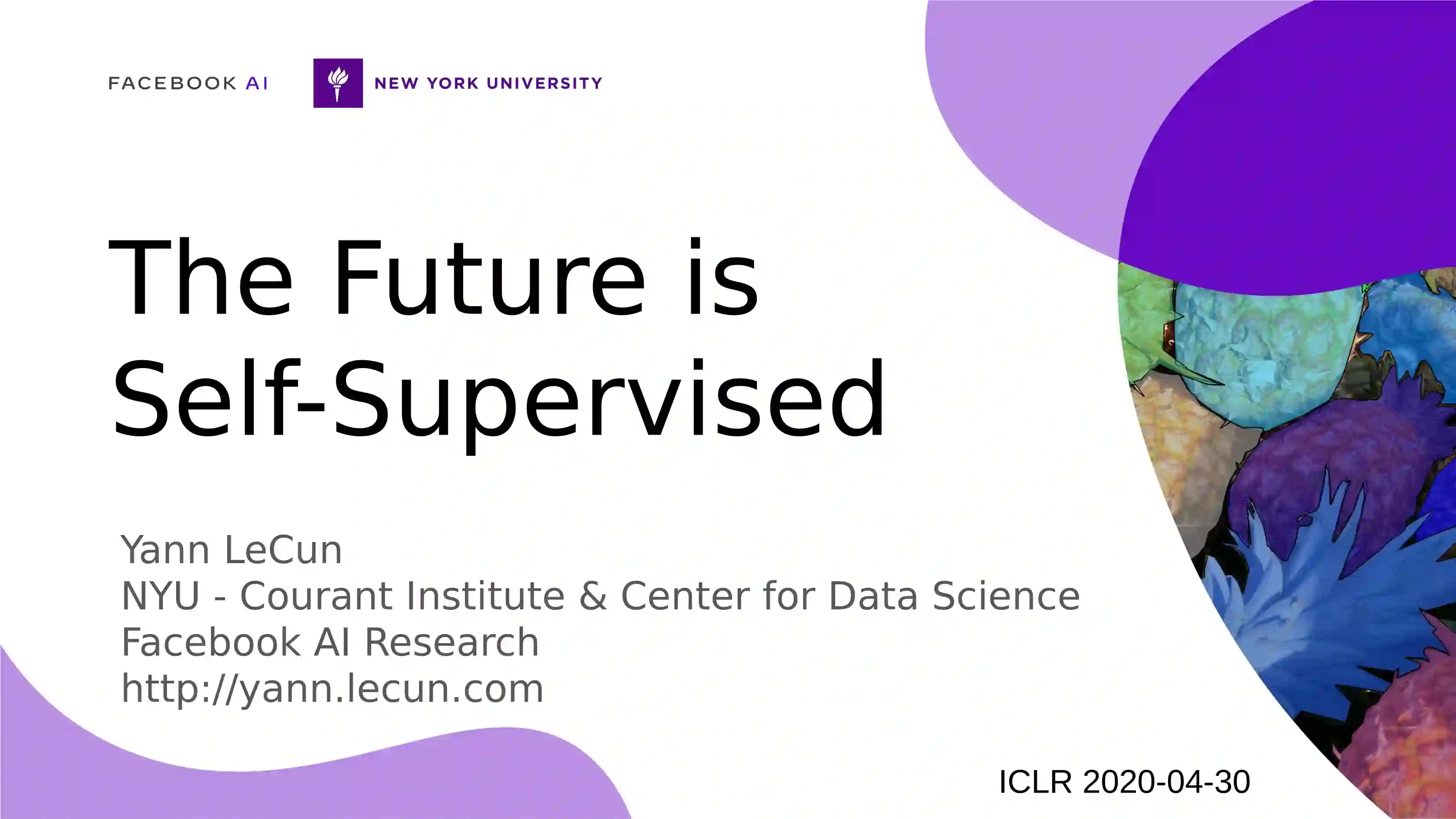 FACEBOOK AI

NEW YORK UNIVERSITY

The Future is Self-Supervised

Yann LeCun
NYU - Courant Institute & Center for Data Science
Facebook AI Research
http://yann.lecun.com

ICLR 2020-04-30